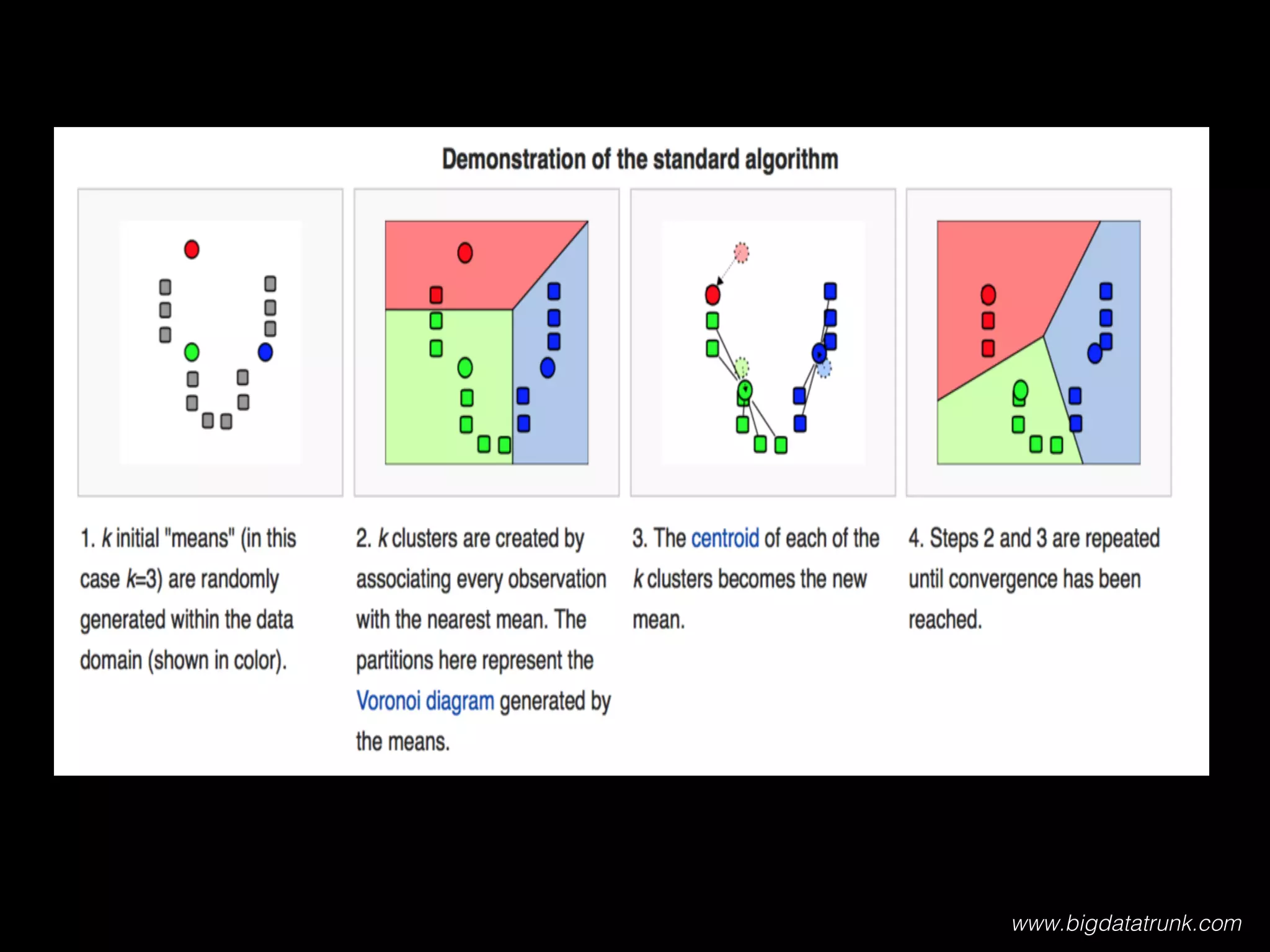 Demonstration of the standard algorithm

1. k initial "means" (in this case k=3) are randomly generated within the data domain (shown in color).

2. k clusters are created by associating every observation with the nearest mean. The partitions here represent the Voronoi diagram generated by the means.

3. The centroid of each of the k clusters becomes the new mean.

4. Steps 2 and 3 are repeated until convergence has been reached.

www.bigdatatrunk.com